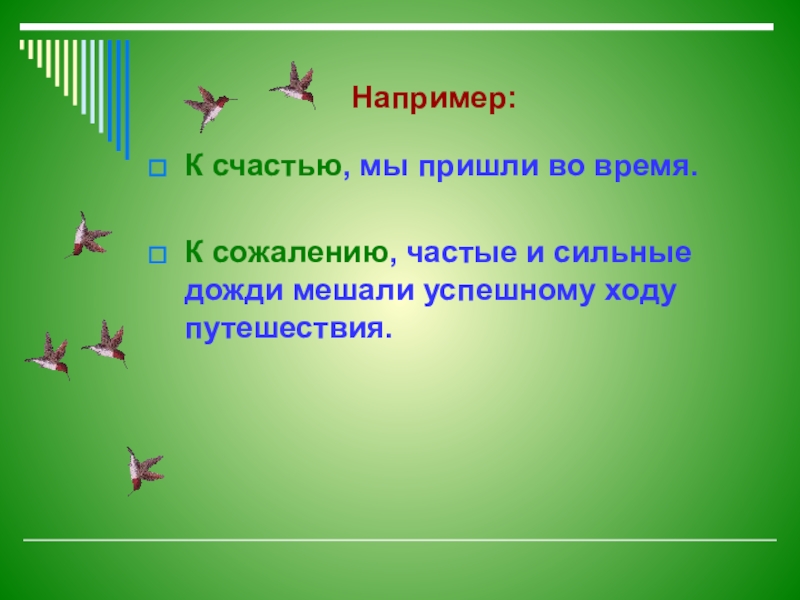 Например:

К счастью, мы пришли во время.

К сожалению, частые и сильные дожди мешали успешному ходу путешествия.